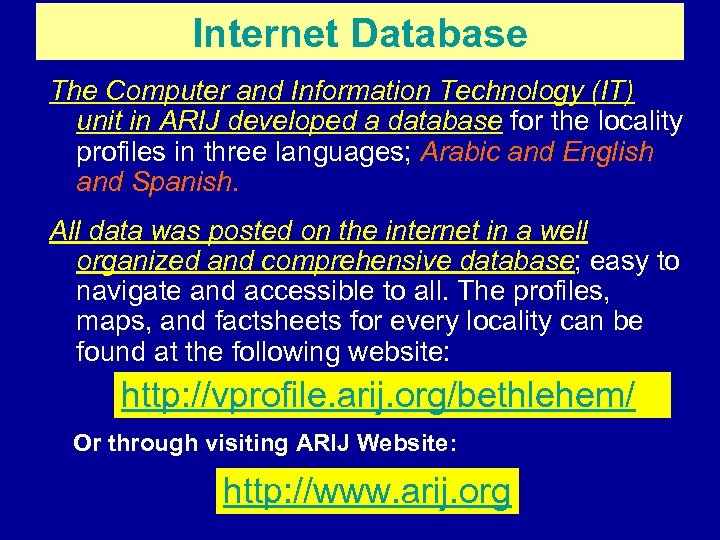 Internet Database

The Computer and Information Technology (IT) unit in ARIJ developed a database for the locality profiles in three languages; Arabic and English and Spanish.

All data was posted on the internet in a well organized and comprehensive database; easy to navigate and accessible to all. The profiles, maps, and factsheets for every locality can be found at the following website:

http://vprofile.arij.org/bethlehem/

Or through visiting ARIJ Website:

http://www.arij.org